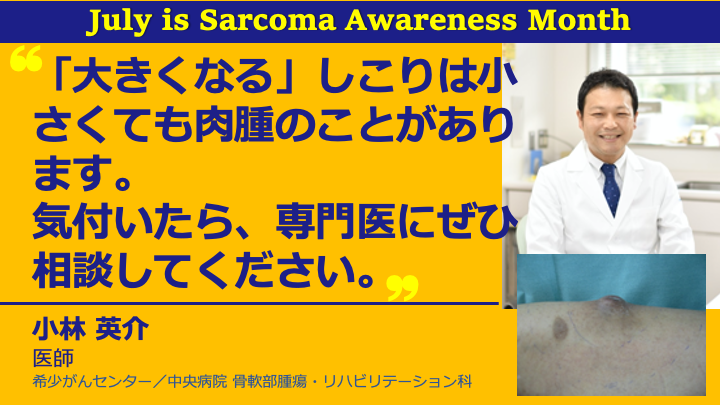 July is Sarcoma Awareness Month

“「大きくなる」しこりは小さくても肉腫のことがあります。
気付いたら、専門医にぜひ相談してください。”

小林 英介
医師
希少がんセンター／中央病院 骨軟部腫瘍・リハビリテーション科